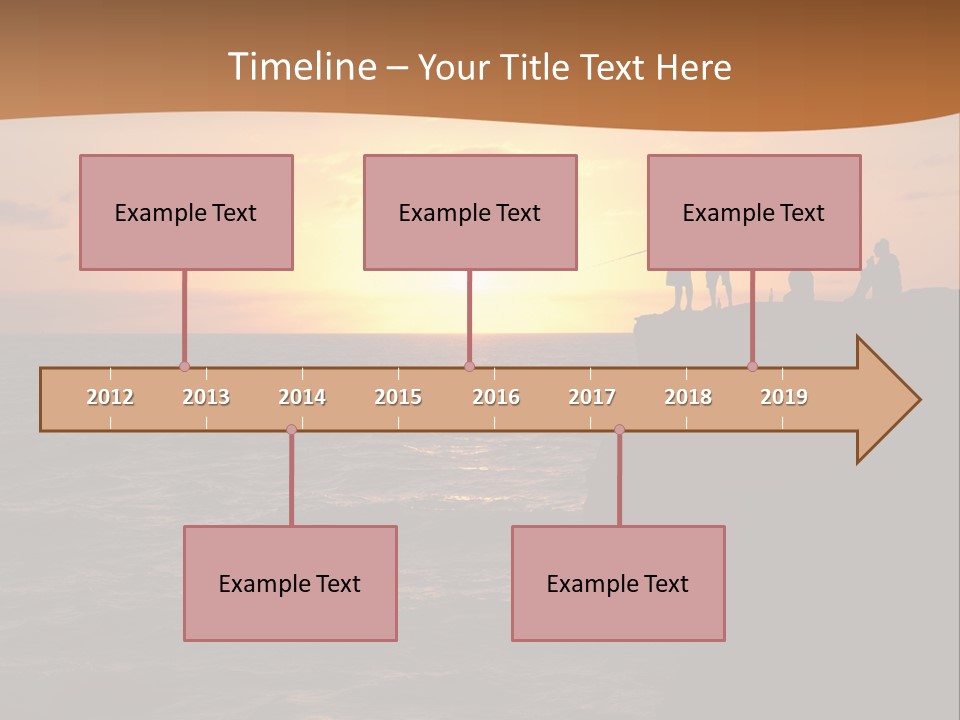 Timeline – Your Title Text Here

Example Text

Example Text

Example Text

2012 2013 2014 2015 2016 2017 2018 2019

Example Text

Example Text